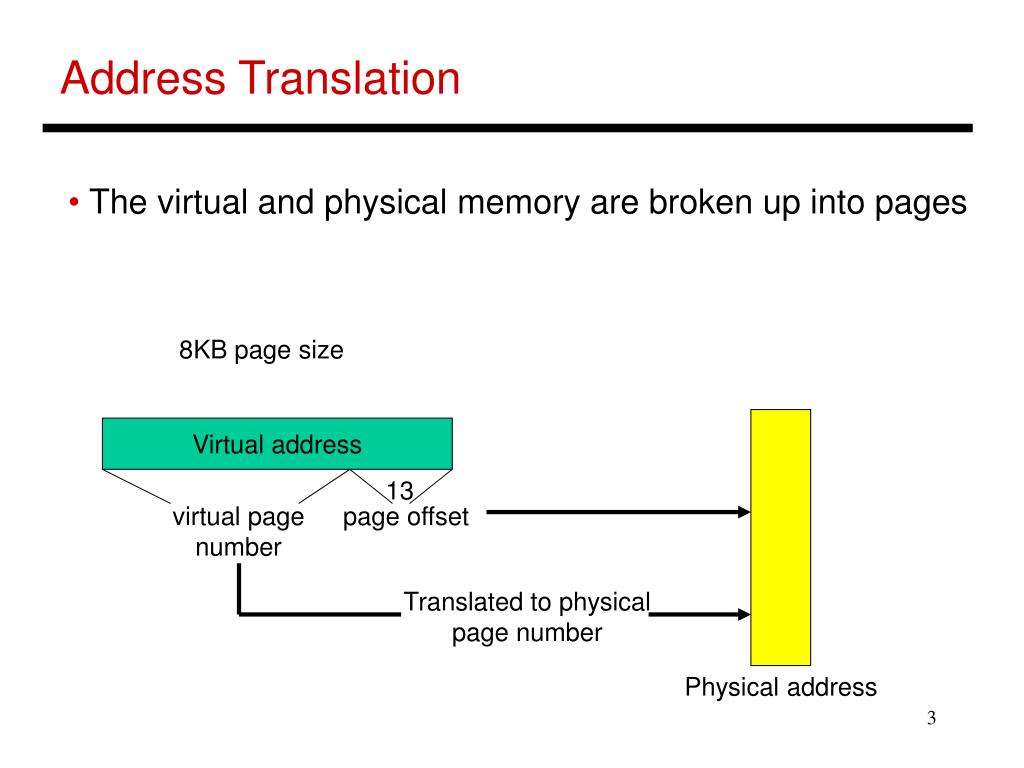 Address Translation

• The virtual and physical memory are broken up into pages

8KB page size

Virtual address

13

virtual page number

page offset

Translated to physical page number

Physical address

3